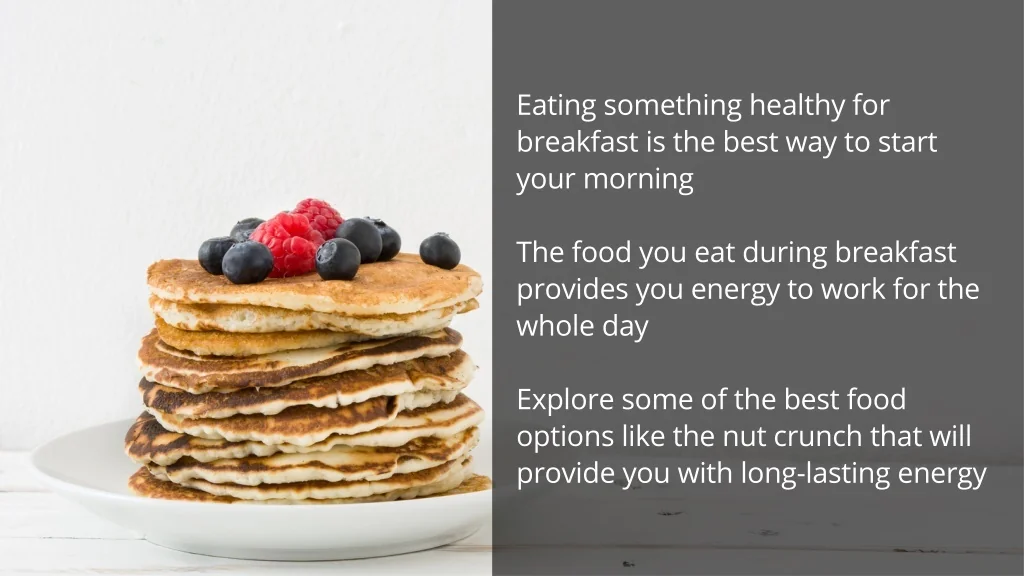 Eating something healthy for breakfast is the best way to start your morning

The food you eat during breakfast provides you energy to work for the whole day

Explore some of the best food options like the nut crunch that will provide you with long-lasting energy